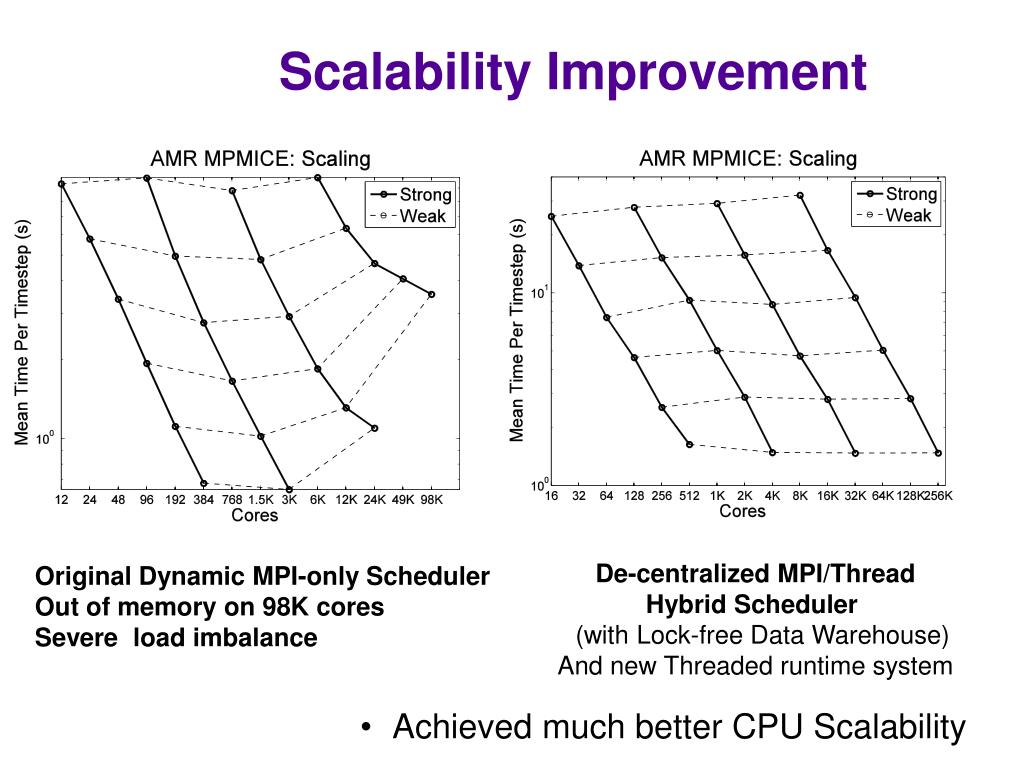 Scalability Improvement

AMR MPMICE: Scaling

Strong
Weak

Mean Time Per Timestep (s)

$10^0$

12 24 48 96 192 384 768 1.5K 3K 6K 12K 24K 49K 98K

Cores

AMR MPMICE: Scaling

Strong
Weak

Mean Time Per Timestep (s)

$10^1$

$10^0$

16 32 64 128 256 512 1K 2K 4K 8K 16K 32K 64K 128K 256K

Cores

Original Dynamic MPI-only Scheduler
Out of memory on 98K cores
Severe load imbalance

De-centralized MPI/Thread
Hybrid Scheduler
(with Lock-free Data Warehouse)
And new Threaded runtime system

• Achieved much better CPU Scalability